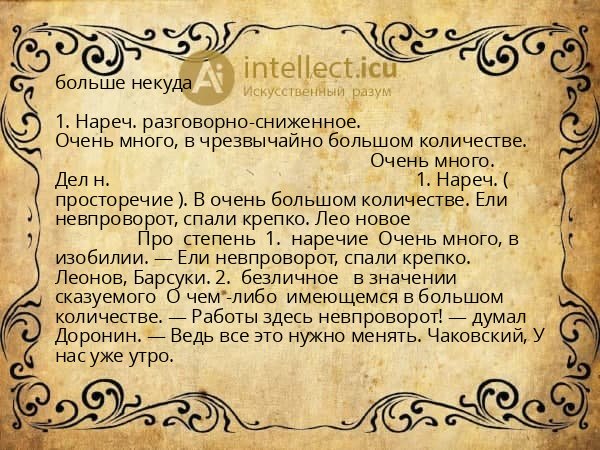 intellect.icu
Искусственный разум

больше некуда

1. Нареч. разговорно-сниженное. Очень много, в чрезвычайно большом количестве. Очень много. Дел н. 1. Нареч. ( просторечие ). В очень большом количестве. Ели невпроворот, спали крепко. Лео новое Про степень 1. наречие Очень много, в изобилии. — Ели невпроворот, спали крепко. Леонов, Барсуки. 2. безличное в значении сказуемого О чем -либо имеющемся в большом количестве. — Работы здесь невпроворот! — думал Доронин. — Ведь все это нужно менять. Чаковский, У нас уже утро.